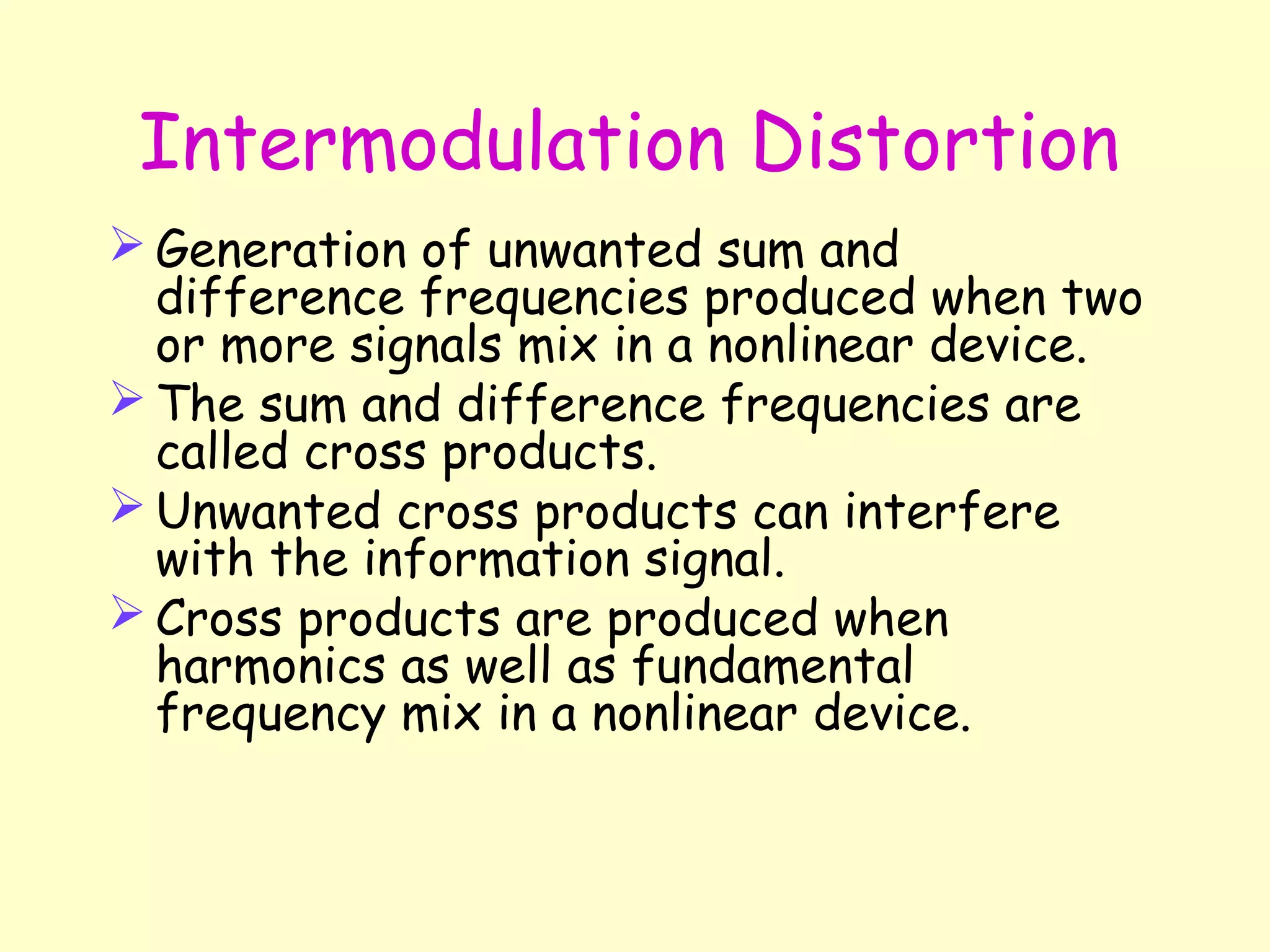 Intermodulation Distortion

➢ Generation of unwanted sum and difference frequencies produced when two or more signals mix in a nonlinear device.

➢ The sum and difference frequencies are called cross products.

➢ Unwanted cross products can interfere with the information signal.

➢ Cross products are produced when harmonics as well as fundamental frequency mix in a nonlinear device.